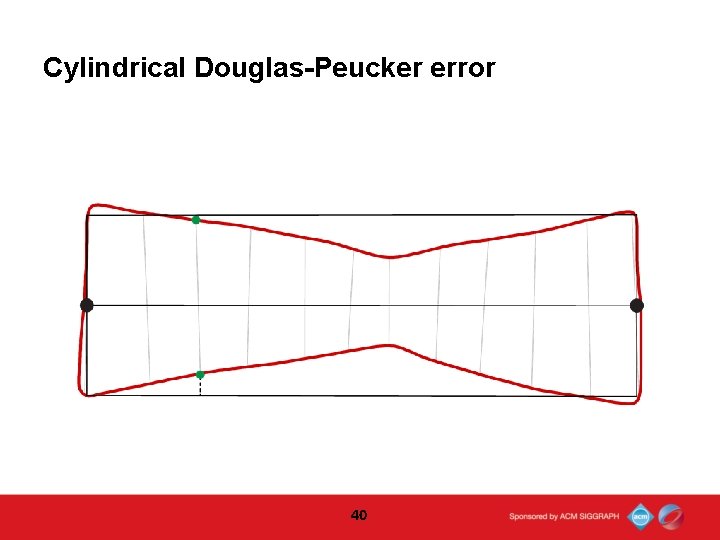 Cylindrical Douglas-Peucker error

40

Sponsored by ACM SIGGRAPH

acm